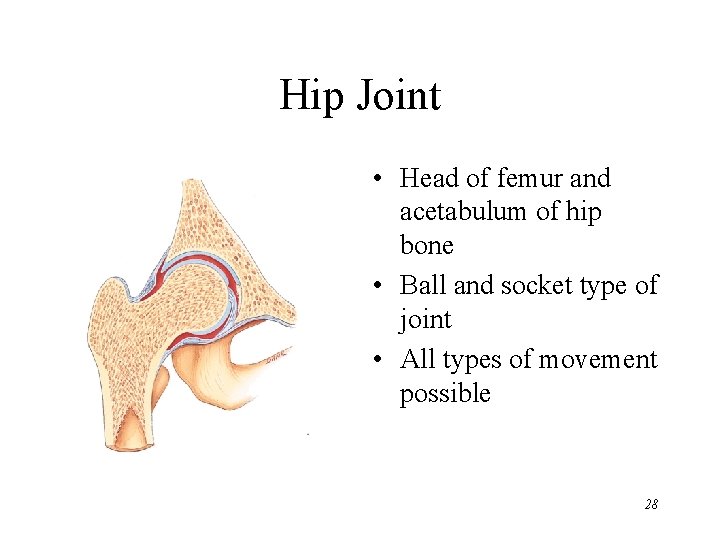 Hip Joint

• Head of femur and acetabulum of hip bone
• Ball and socket type of joint
• All types of movement possible

28